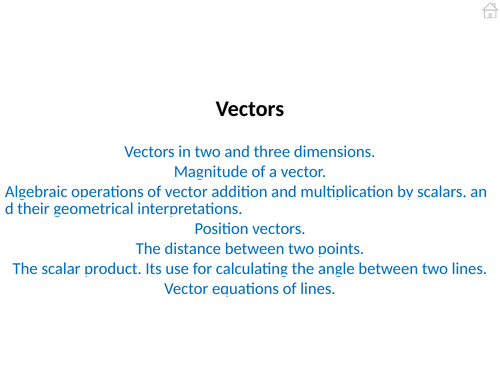 Vectors

Vectors in two and three dimensions.
Magnitude of a vector.
Algebraic operations of vector addition and multiplication by scalars, and their geometrical interpretations.
Position vectors.
The distance between two points.
The scalar product. Its use for calculating the angle between two lines.
Vector equations of lines.